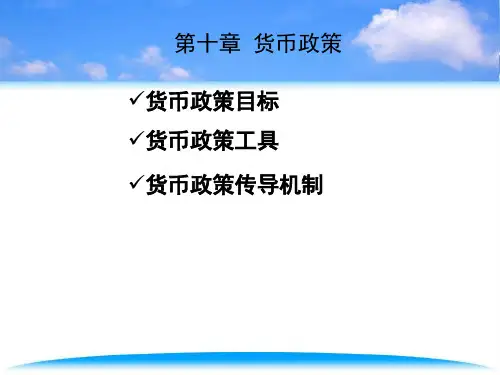 第十章 货币政策

✓货币政策目标

✓货币政策工具

✓货币政策传导机制